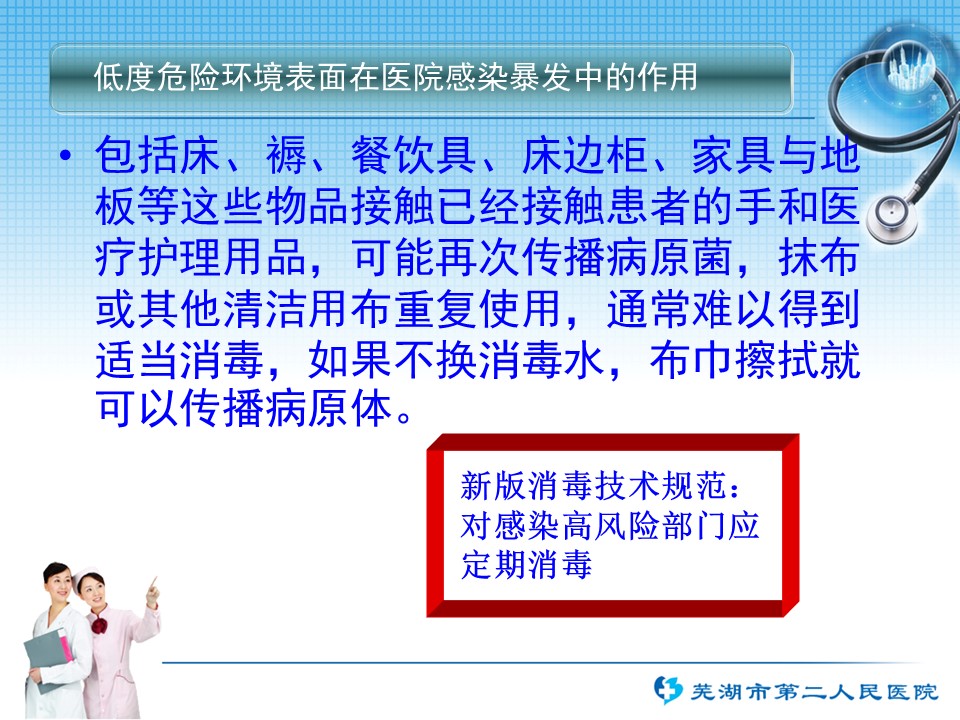 低度危险环境表面在医院感染暴发中的作用

• 包括床、褥、餐饮具、床边柜、家具与地板等这些物品接触已经接触患者的手和医疗护理用品，可能再次传播病原菌，抹布或其他清洁用布重复使用，通常难以得到适当消毒，如果不换消毒水，布巾擦拭就可以传播病原体。

新版消毒技术规范：对感染高风险部门应定期消毒

芜湖市第二人民医院